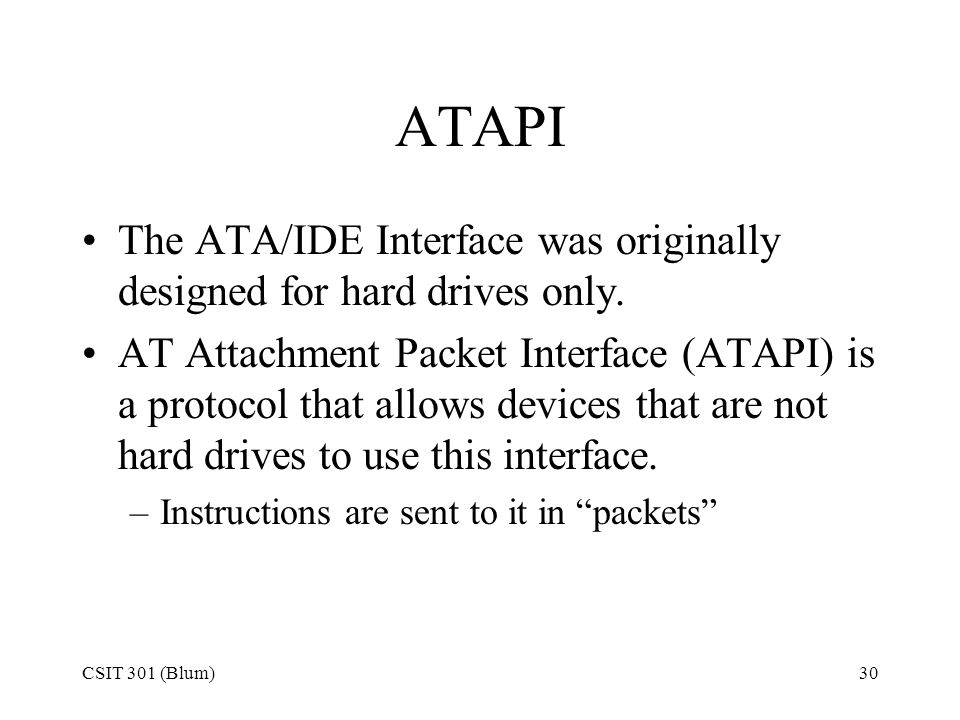 ATAPI

• The ATA/IDE Interface was originally designed for hard drives only.

• AT Attachment Packet Interface (ATAPI) is a protocol that allows devices that are not hard drives to use this interface.

– Instructions are sent to it in “packets”

CSIT 301 (Blum)

30